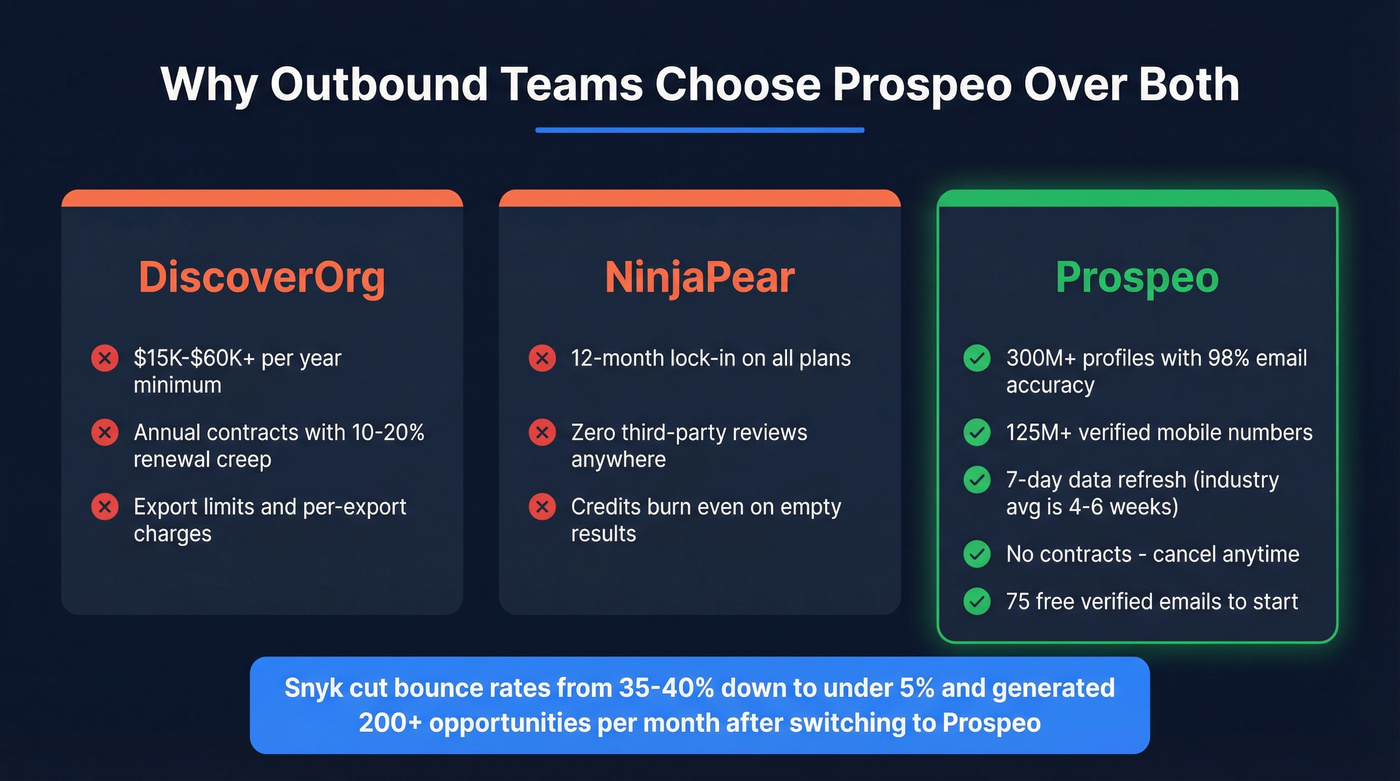 Why Outbound Teams Choose Prospeo Over Both

DiscoverOrg

$15K-$60K+ per year minimum

Annual contracts with 10-20% renewal creep

Export limits and per-export charges

NinjaPear

12-month lock-in on all plans

Zero third-party reviews anywhere

Credits burn even on empty results

Prospeo

300M+ profiles with 98% email accuracy

125M+ verified mobile numbers

7-day data refresh (industry avg is 4-6 weeks)

No contracts - cancel anytime

75 free verified emails to start

Snyk cut bounce rates from 35-40% down to under 5% and generated 200+ opportunities per month after switching to Prospeo